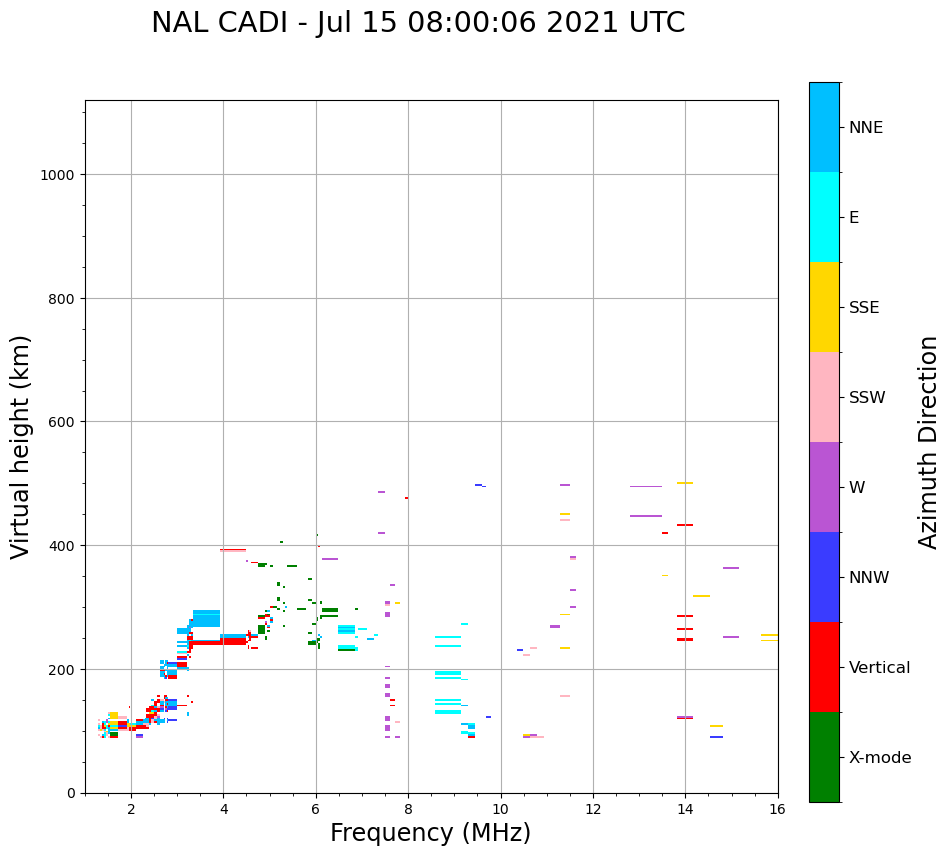 NAL CADI - Jul 15 08:00:06 2021 UTC

Virtual height (km)

1000
800
600
400
200
0

2
4
6
8
10
12
14
16

Frequency (MHz)

NNE
E
SSE
SSW
W
NNW
Vertical
X-mode

Azimuth Direction